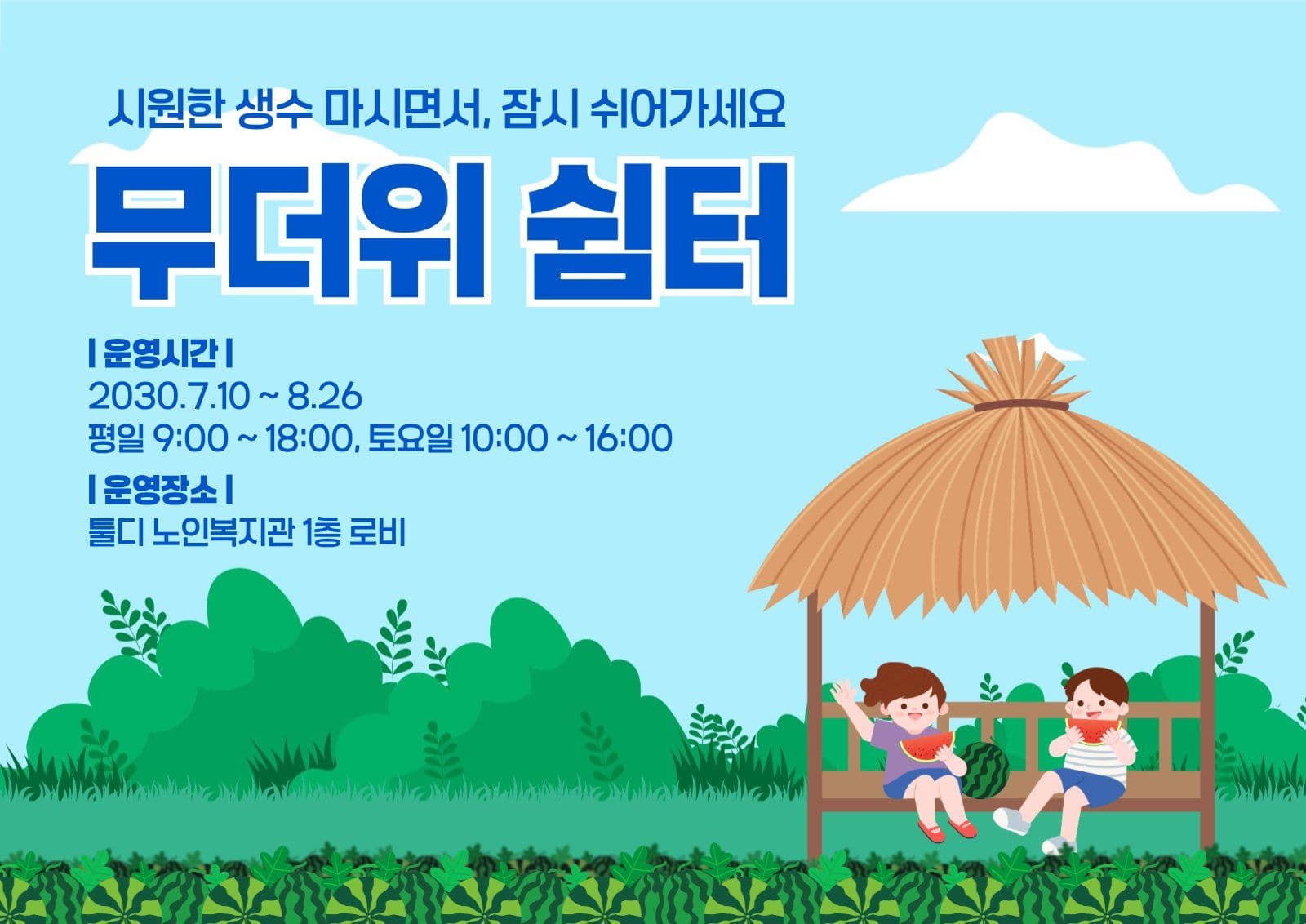 시원한 생수 마시면서, 잠시 쉬어가세요

무더위 쉼터

| 운영시간 |
2030.7.10 ~ 8.26
평일 9:00 ~ 18:00, 토요일 10:00 ~ 16:00

| 운영장소 |
툴디 노인복지관 1층 로비